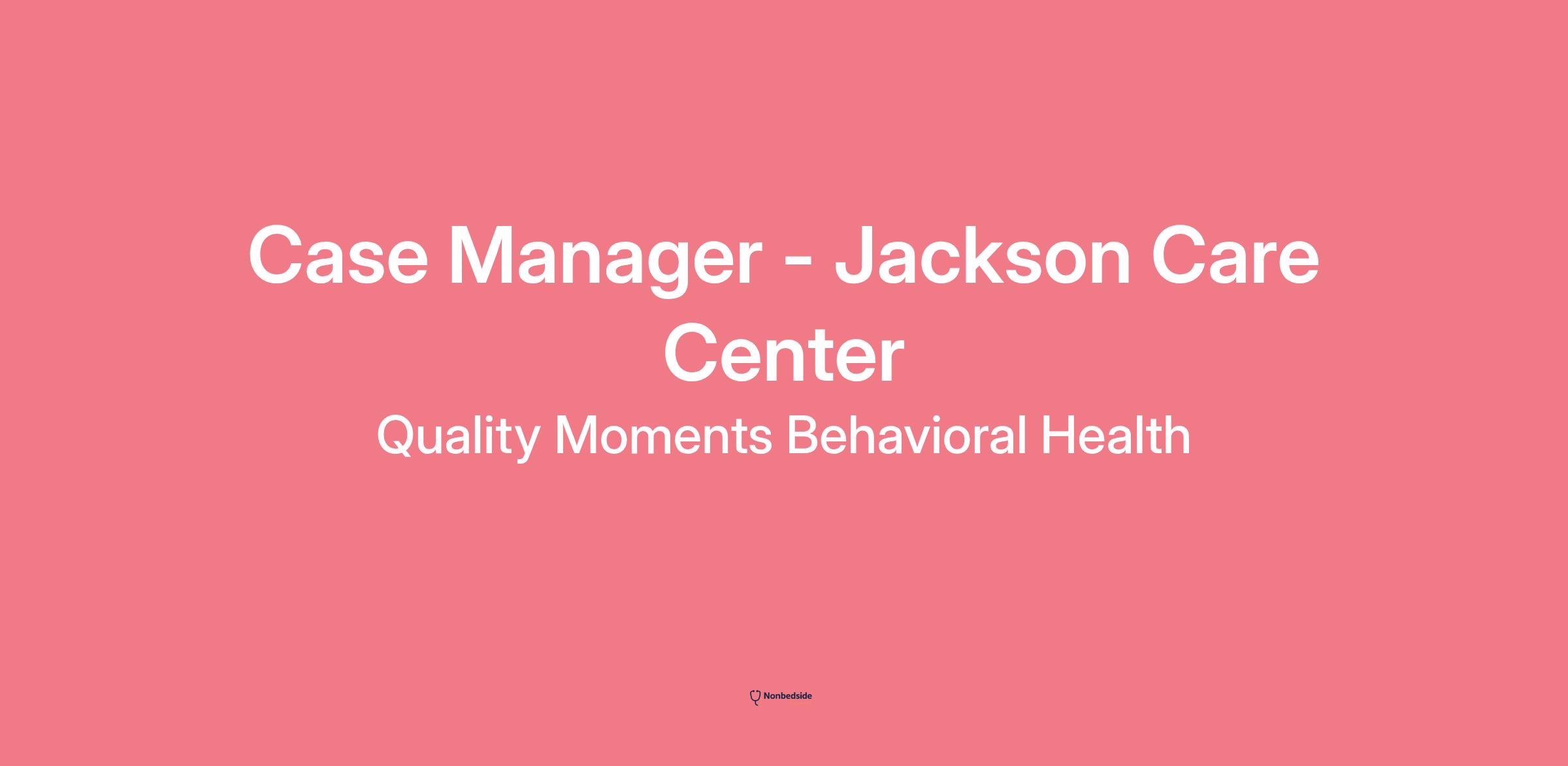 Case Manager - Jackson Care Center

Quality Moments Behavioral Health

Nonbedside